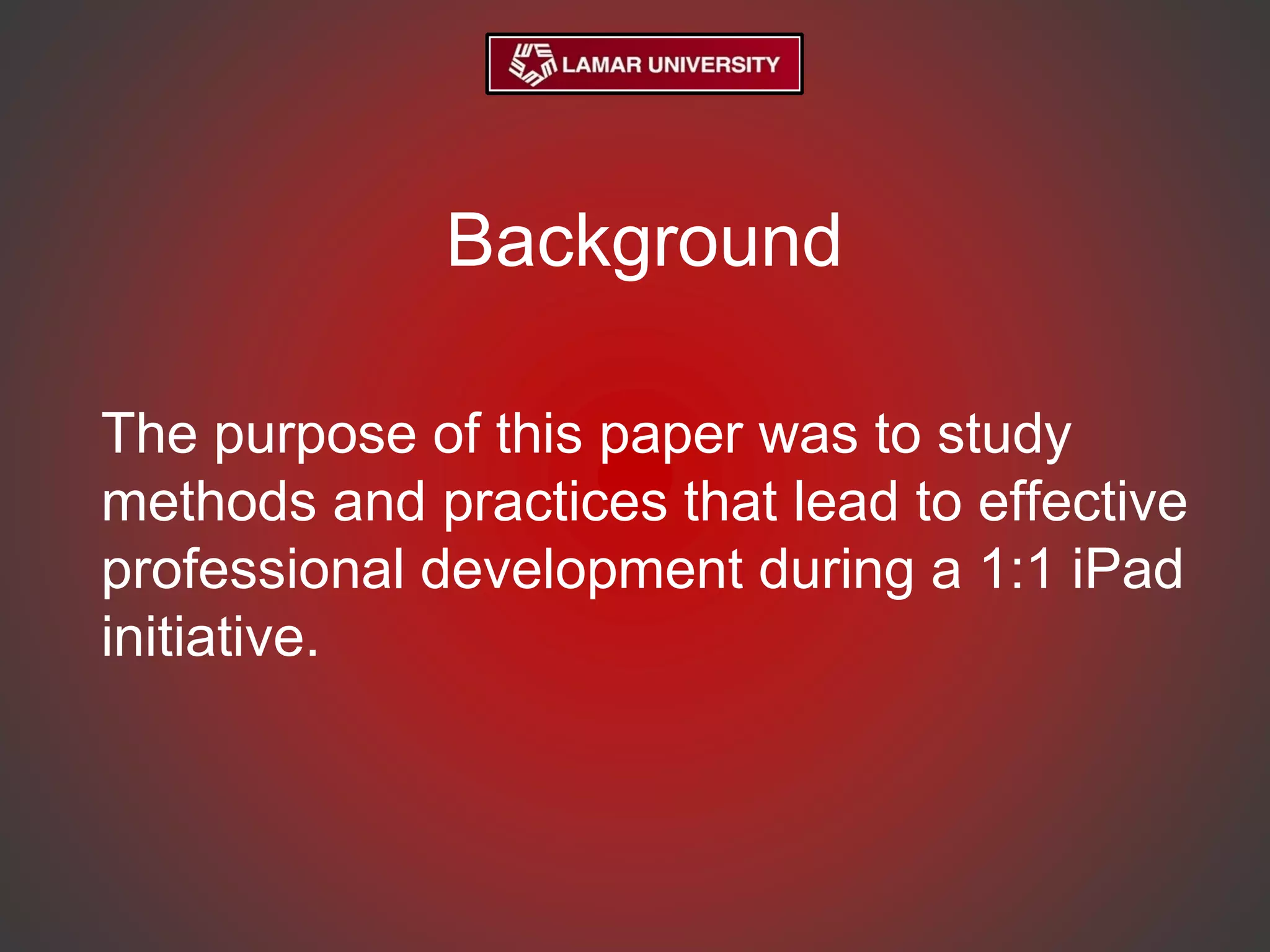 LAMAR UNIVERSITY

Background

The purpose of this paper was to study methods and practices that lead to effective professional development during a 1:1 iPad initiative.